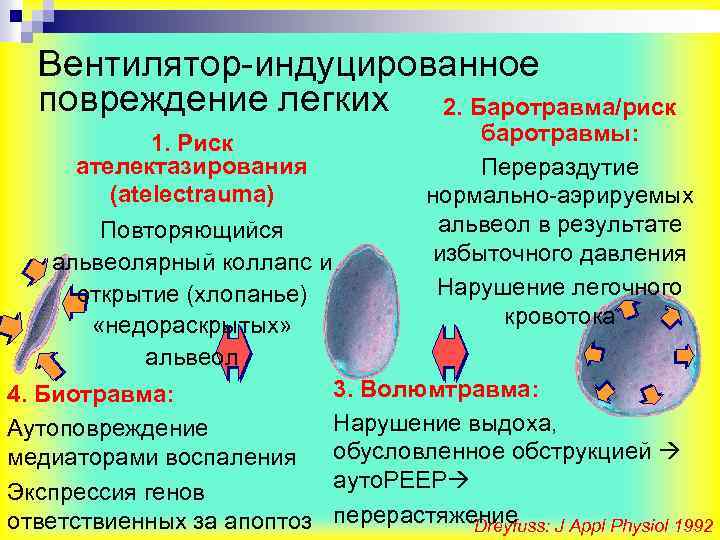 Вентилятор-индуцированное повреждение легких

1. Риск ателектазирования (atelectrauma)

Повторяющийся альвеолярный коллапс и открытие (хлопанье) «недораскрытых» альвеол

2. Баротравма/риск баротравмы:

Перераздутие нормально-аэрируемых альвеол в результате избыточного давления

Нарушение легочного кровотока

4. Биотравма:

Аутоповреждение медиаторами воспаления

Экспрессия генов ответствиенных за апоптоз

3. Волюмтравма:

Нарушение выдоха, обусловленное обструкцией → аутоPEEP→

перерастяжение

Dreyfuss: J Appl Physiol 1992